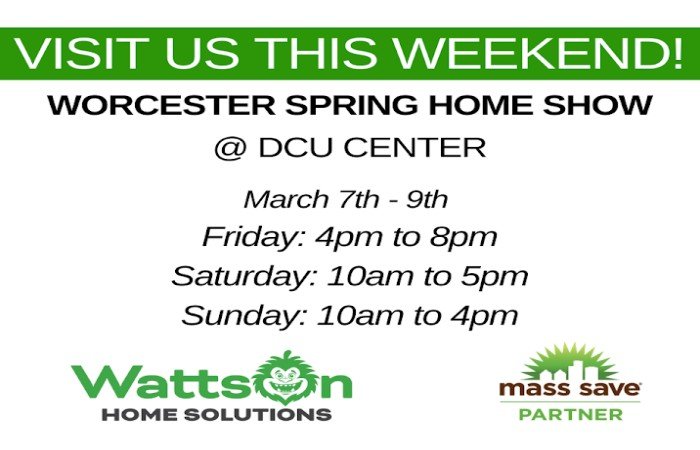 VISIT US THIS WEEKEND!

WORCESTER SPRING HOME SHOW

@ DCU CENTER

March 7th - 9th

Friday: 4pm to 8pm

Saturday: 10am to 5pm

Sunday: 10am to 4pm

Wattson
HOME SOLUTIONS

mass save
PARTNER